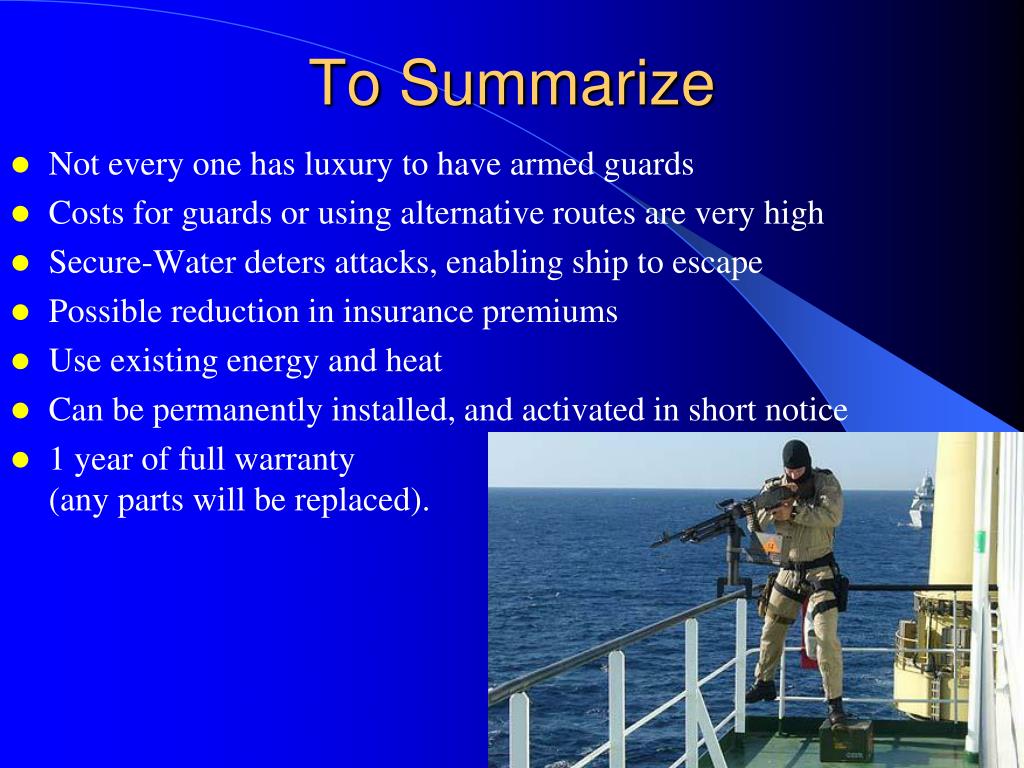 To Summarize

- Not every one has luxury to have armed guards
- Costs for guards or using alternative routes are very high
- Secure-Water deters attacks, enabling ship to escape
- Possible reduction in insurance premiums
- Use existing energy and heat
- Can be permanently installed, and activated in short notice
- 1 year of full warranty (any parts will be replaced).